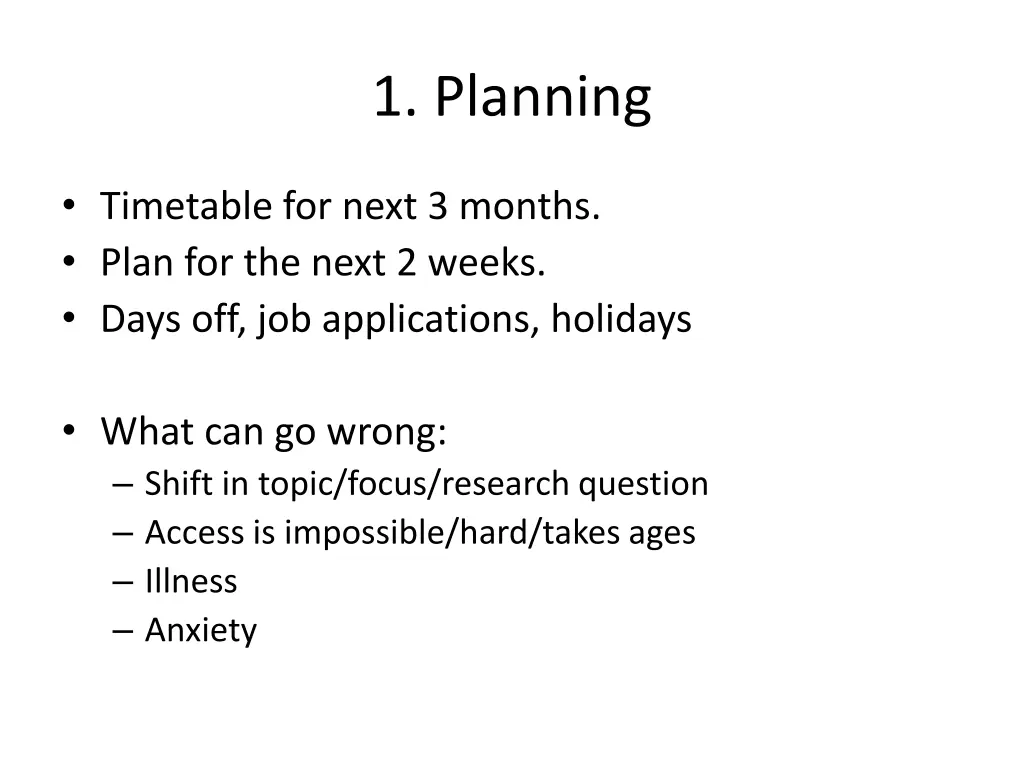 1. Planning

• Timetable for next 3 months.
• Plan for the next 2 weeks.
• Days off, job applications, holidays

• What can go wrong:
– Shift in topic/focus/research question
– Access is impossible/hard/takes ages
– Illness
– Anxiety